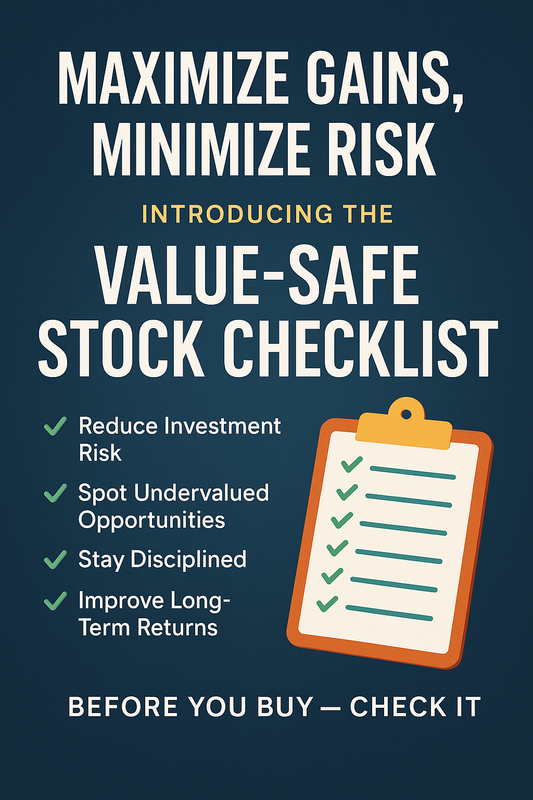 MAXIMIZE GAINS, MINIMIZE RISK

INTRODUCING THE

VALUE-SAFE STOCK CHECKLIST

✓ Reduce Investment Risk

✓ Spot Undervalued Opportunities

✓ Stay Disciplined

✓ Improve Long-Term Returns

BEFORE YOU BUY — CHECK IT